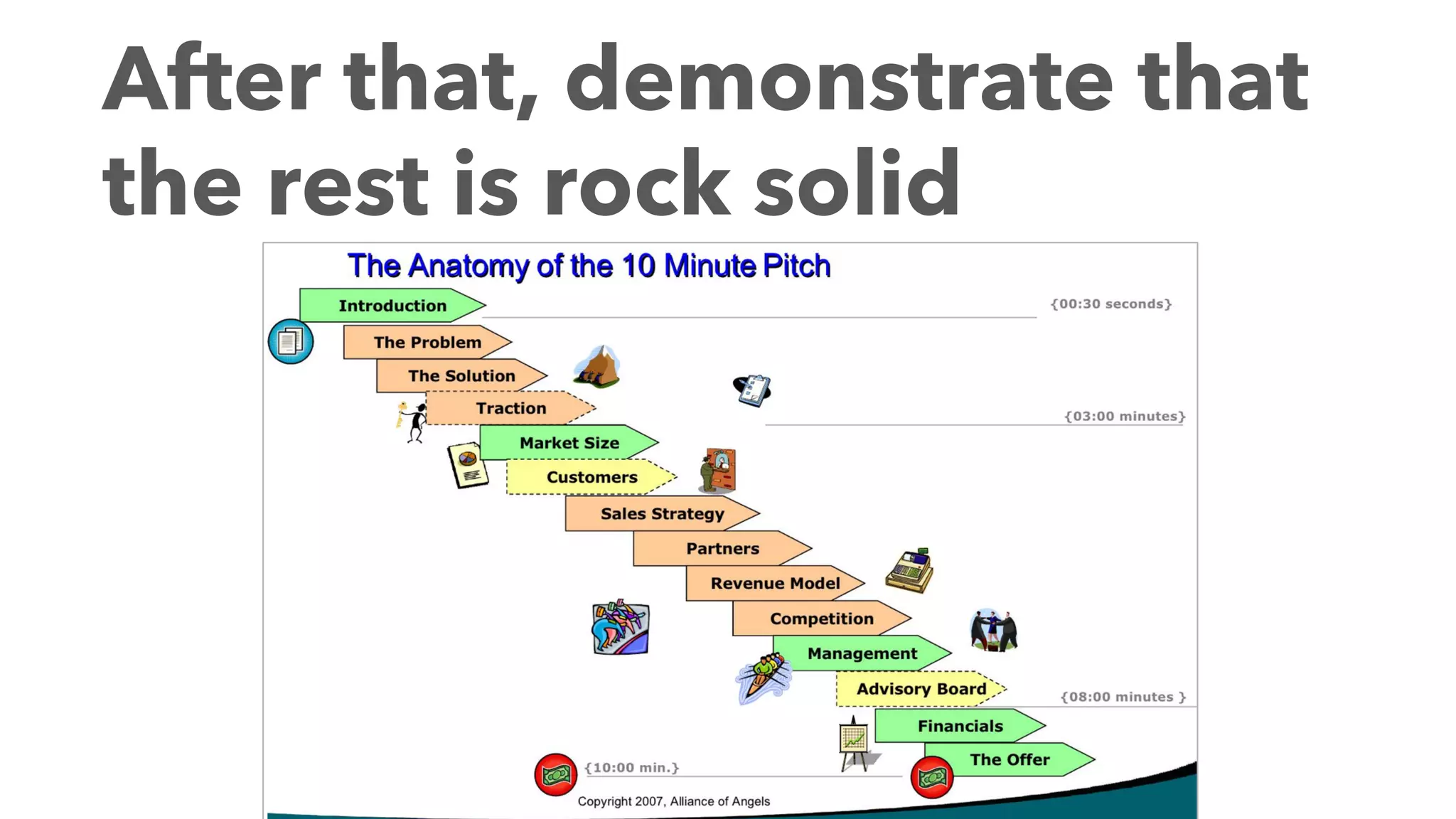 After that, demonstrate that the rest is rock solid

The Anatomy of the 10 Minute Pitch

Introduction

{00:30 seconds}

The Problem

The Solution

Traction

{03:00 minutes}

Market Size

Customers

Sales Strategy

Partners

Revenue Model

Competition

Management

Advisory Board

{08:00 minutes }

Financials

The Offer

{10:00 min.}

Copyright 2007, Alliance of Angels